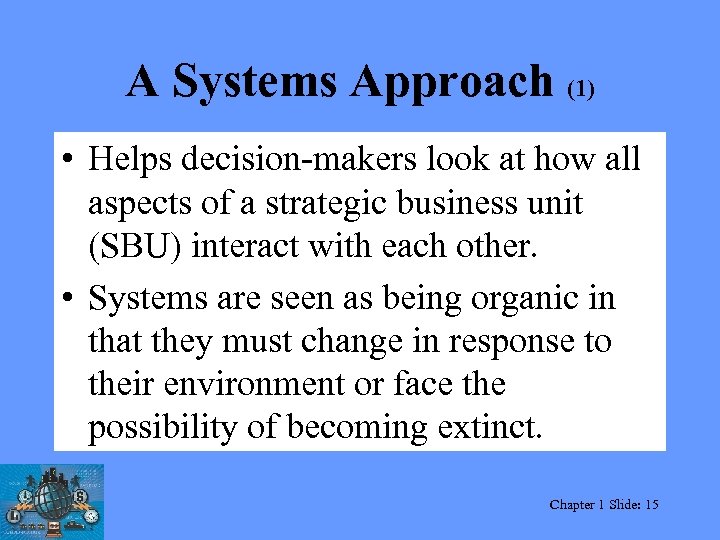 A Systems Approach (1)

• Helps decision-makers look at how all aspects of a strategic business unit (SBU) interact with each other.

• Systems are seen as being organic in that they must change in response to their environment or face the possibility of becoming extinct.

Chapter 1 Slide: 15